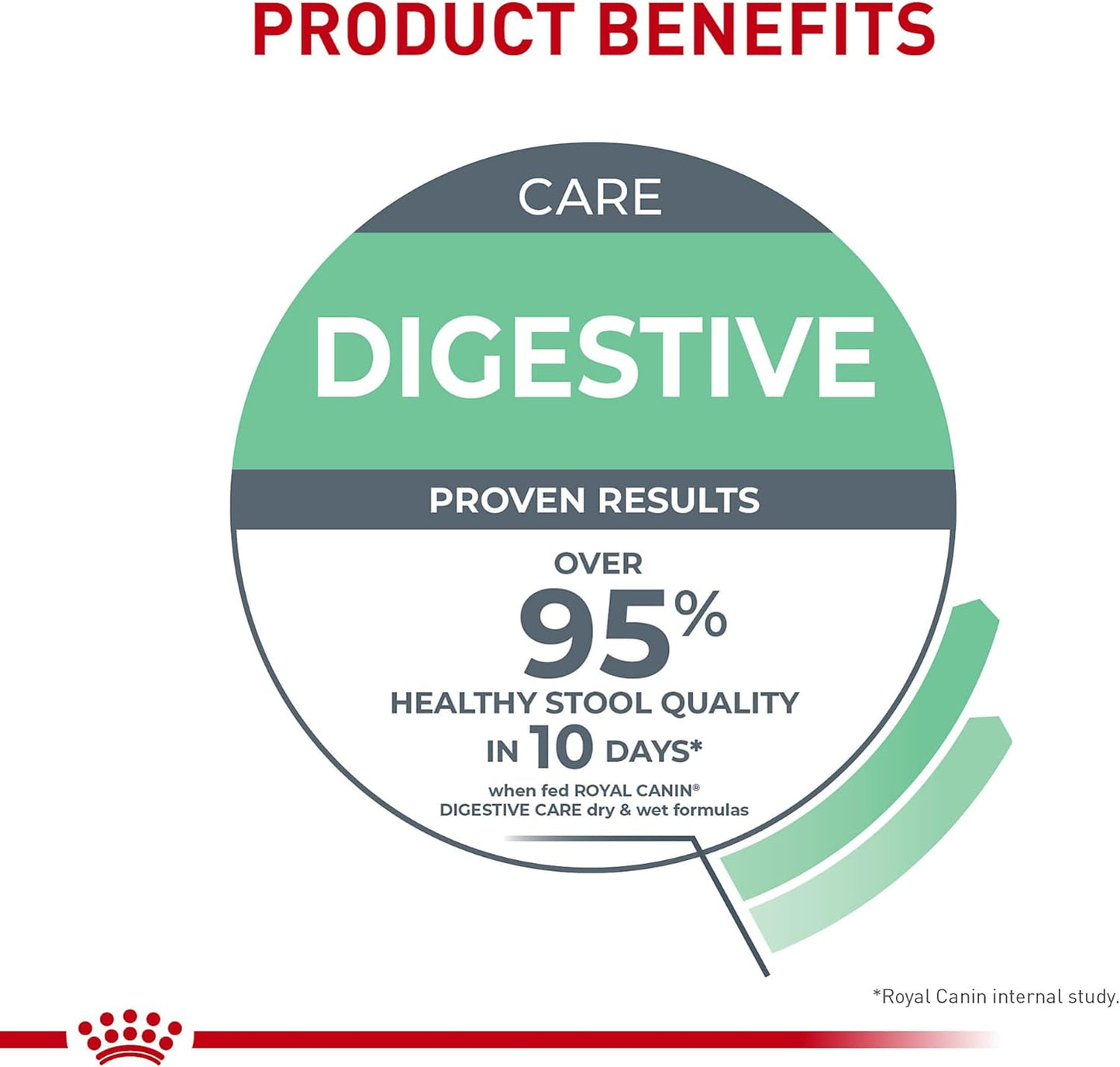 PRODUCT BENEFITS

CARE

DIGESTIVE

PROVEN RESULTS

OVER
95%
HEALTHY STOOL QUALITY
IN 10 DAYS*
when fed ROYAL CANIN®
DIGESTIVE CARE dry & wet formulas

*Royal Canin internal study.